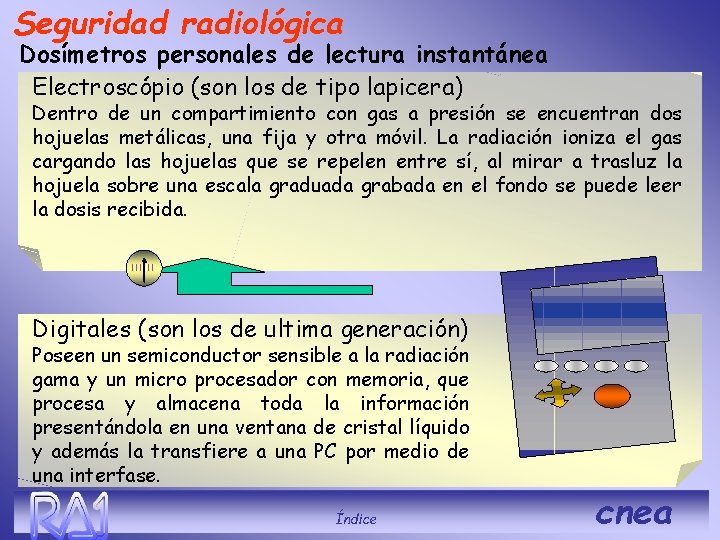 Seguridad radiológica

Dosímetros personales de lectura instantánea

Electroscópio (son los de tipo lapicera)

Dentro de un compartimiento con gas a presión se encuentran dos hojuelas metálicas, una fija y otra móvil. La radiación ioniza el gas cargando las hojuelas que se repelen entre sí, al mirar a trasluz la hojuela sobre una escala graduada grabada en el fondo se puede leer la dosis recibida.

Digitales (son los de ultima generación)

Poseen un semiconductor sensible a la radiación gama y un micro procesador con memoria, que procesa y almacena toda la información presentándola en una ventana de cristal líquido y además la transfiere a una PC por medio de una interfase.

RA1

Índice

cnea